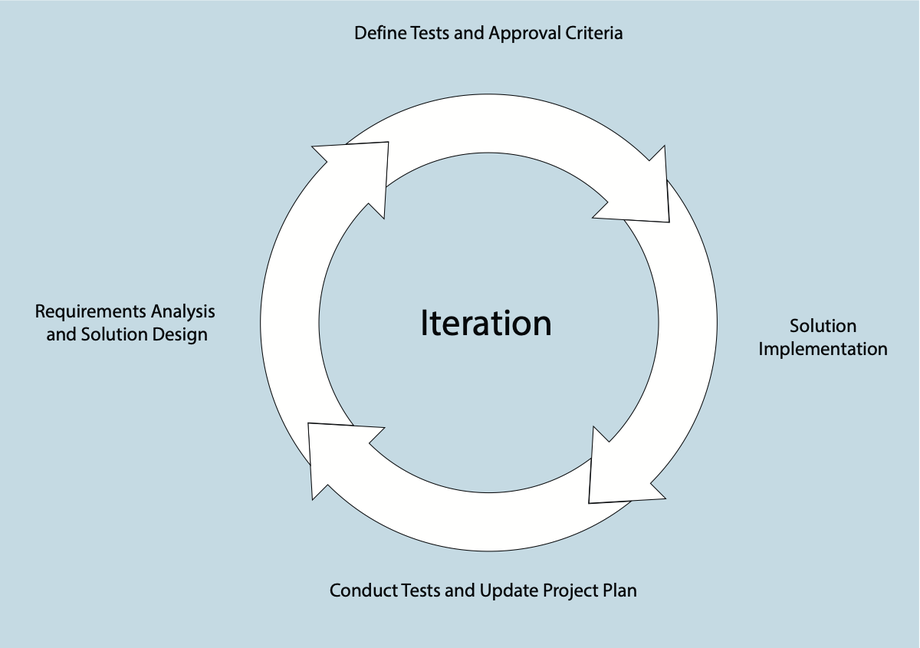 Define Tests and Approval Criteria

Requirements Analysis and Solution Design

Iteration

Solution Implementation

Conduct Tests and Update Project Plan